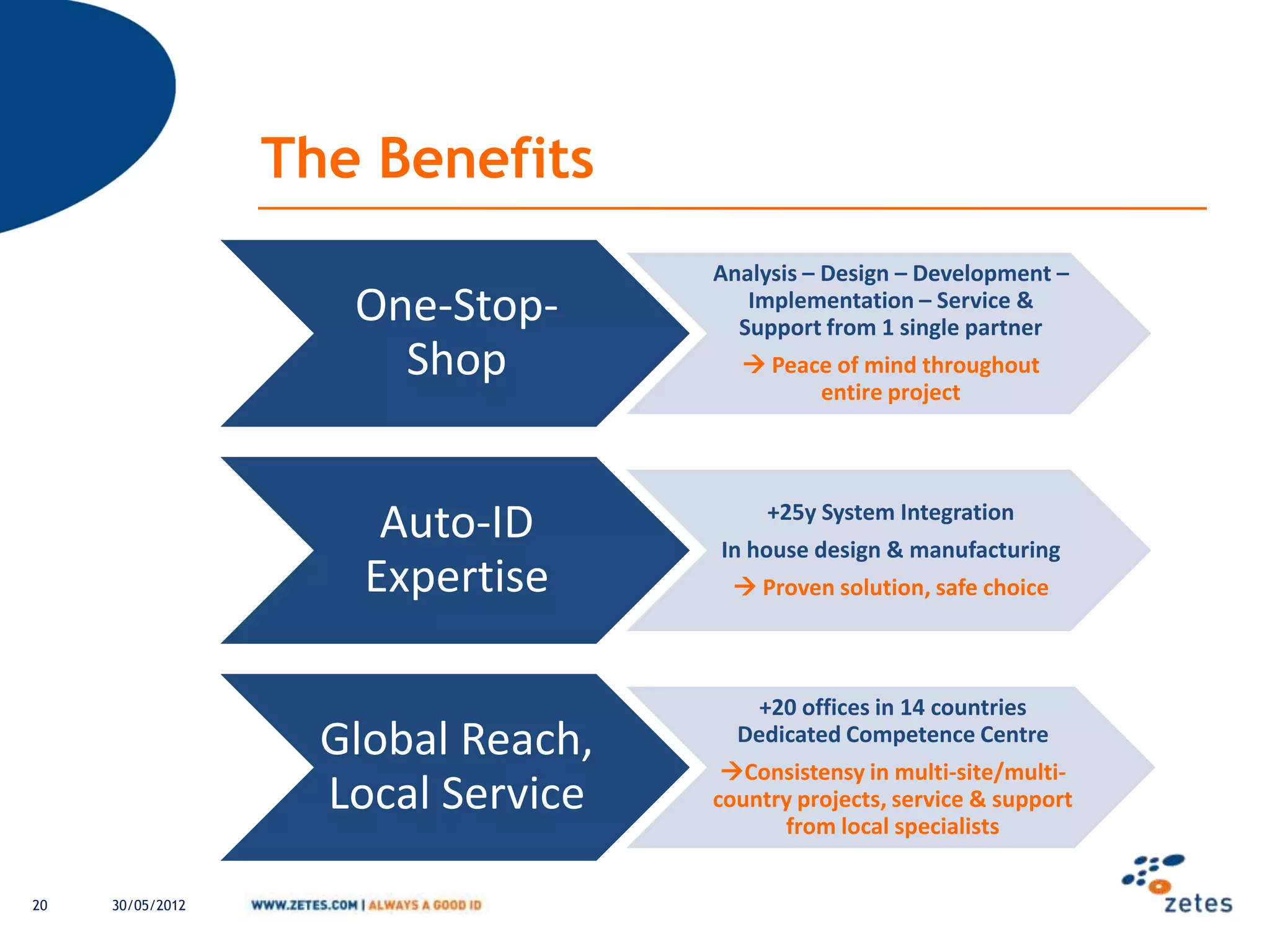 The Benefits

One-Stop-Shop

Analysis – Design – Development – Implementation – Service & Support from 1 single partner

→ Peace of mind throughout entire project

Auto-ID Expertise

+25y System Integration

In house design & manufacturing

→ Proven solution, safe choice

Global Reach, Local Service

+20 offices in 14 countries
Dedicated Competence Centre

→Consistensy in multi-site/multi-country projects, service & support from local specialists

20 30/05/2012 WWW.ZETES.COM | ALWAYS A GOOD ID

zetes